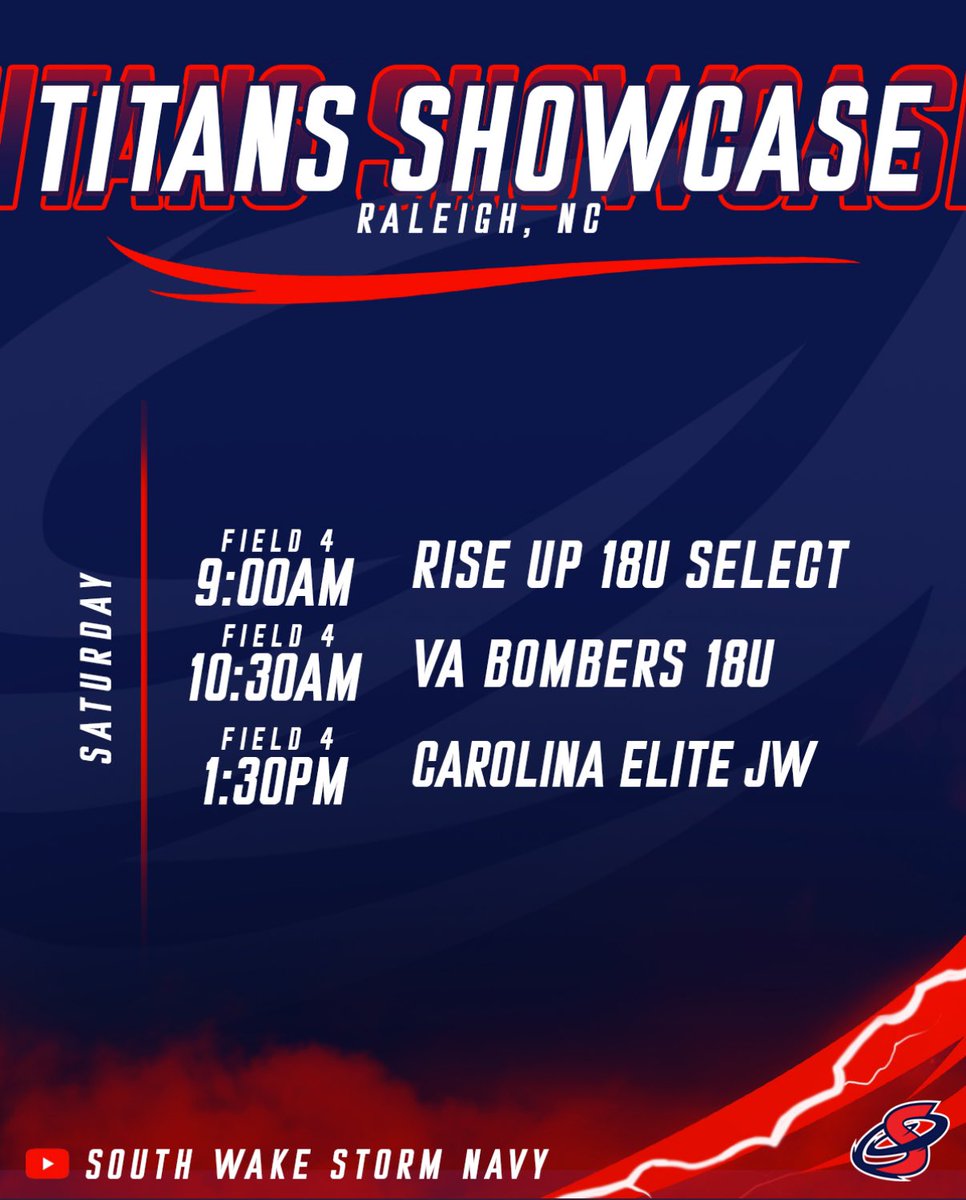 TITANS SHOWCASE
RALEIGH, NC

SATURDAY

FIELD 4
9:00AM
RISE UP 18U SELECT

FIELD 4
10:30AM
VA BOMBERS 18U

FIELD 4
1:30PM
CAROLINA ELITE JW

SOUTH WAKE STORM NAVY